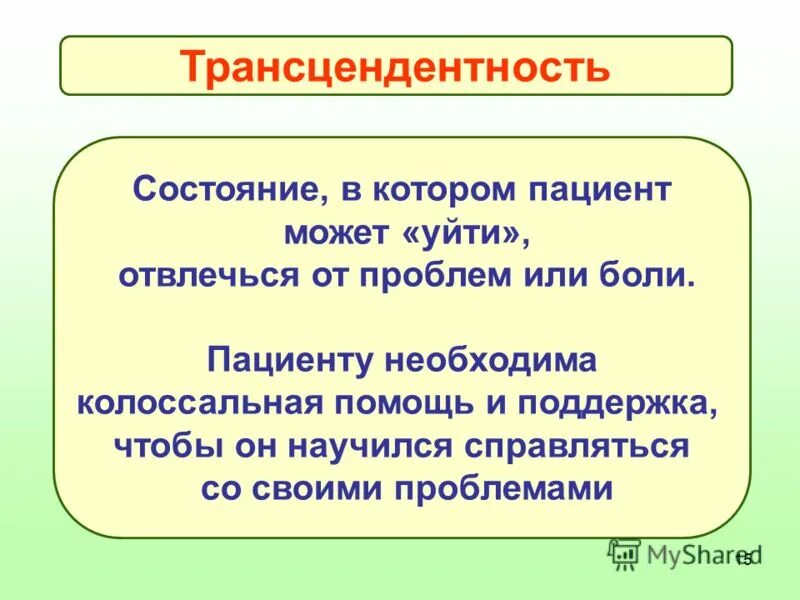 Трансцендентность

Состояние, в котором пациент может «уйти», отвлечься от проблем или боли.

Пациенту необходима колоссальная помощь и поддержка, чтобы он научился справляться со своими проблемами

MyShared

15